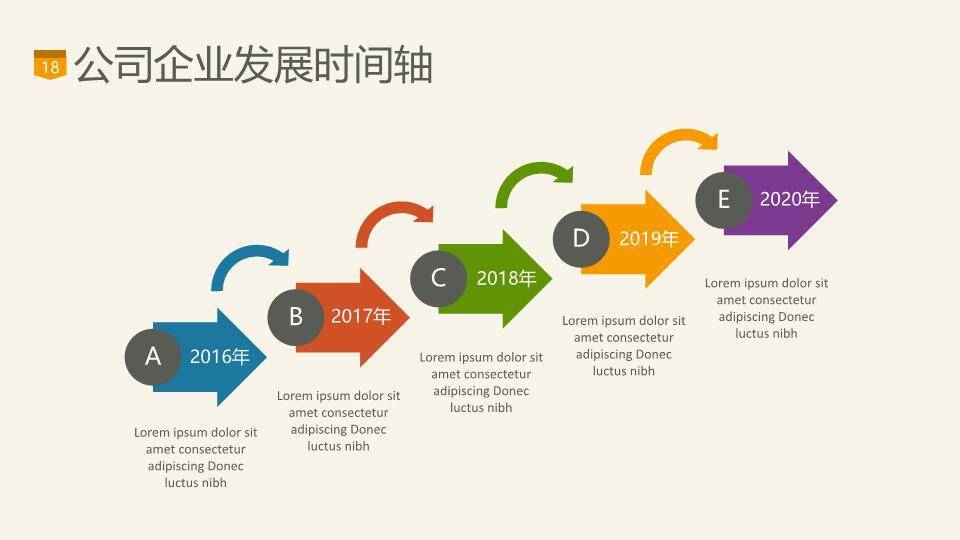 18 公司企业发展时间轴

A 2016年

Lorem ipsum dolor sit amet consectetur adipiscing Donec luctus nibh

B 2017年

Lorem ipsum dolor sit amet consectetur adipiscing Donec luctus nibh

C 2018年

Lorem ipsum dolor sit amet consectetur adipiscing Donec luctus nibh

D 2019年

Lorem ipsum dolor sit amet consectetur adipiscing Donec luctus nibh

E 2020年

Lorem ipsum dolor sit amet consectetur adipiscing Donec luctus nibh